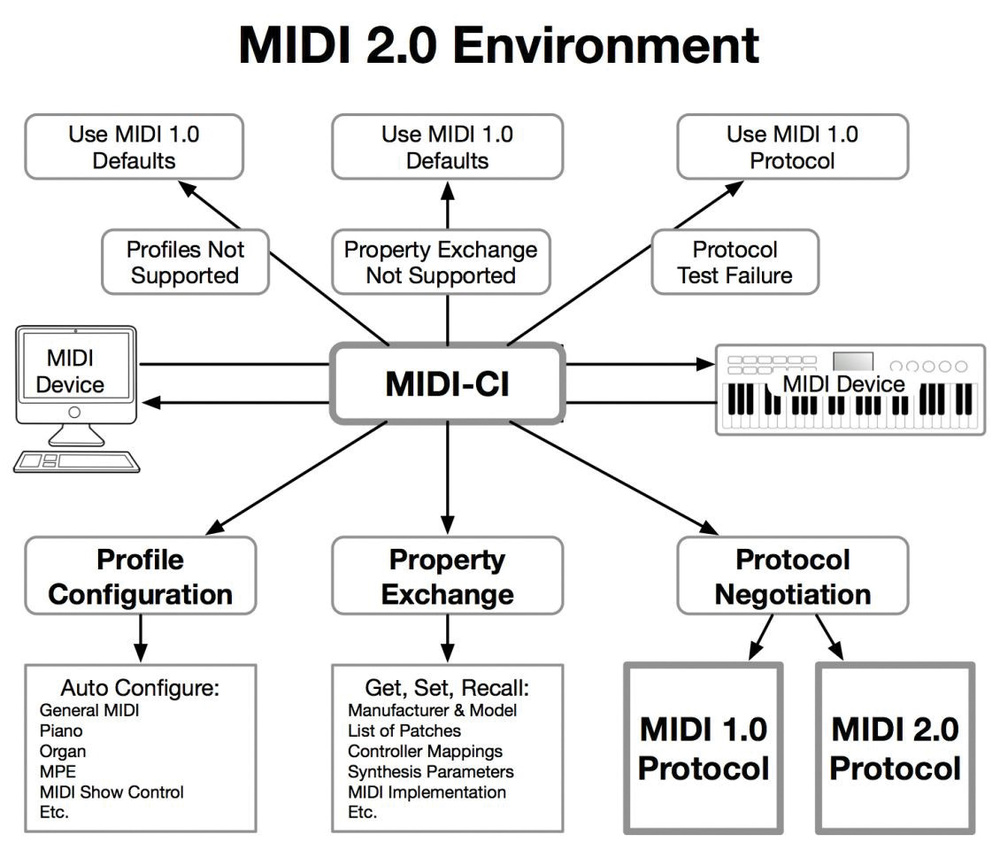 MIDI 2.0 Environment

Use MIDI 1.0 Defaults

Use MIDI 1.0 Defaults

Use MIDI 1.0 Protocol

Profiles Not Supported

Property Exchange Not Supported

Protocol Test Failure

MIDI Device

MIDI-CI

MIDI Device

Profile Configuration

Property Exchange

Protocol Negotiation

Auto Configure:
General MIDI
Piano
Organ
MPE
MIDI Show Control
Etc.

Get, Set, Recall:
Manufacturer & Model
List of Patches
Controller Mappings
Synthesis Parameters
MIDI Implementation
Etc.

MIDI 1.0 Protocol

MIDI 2.0 Protocol